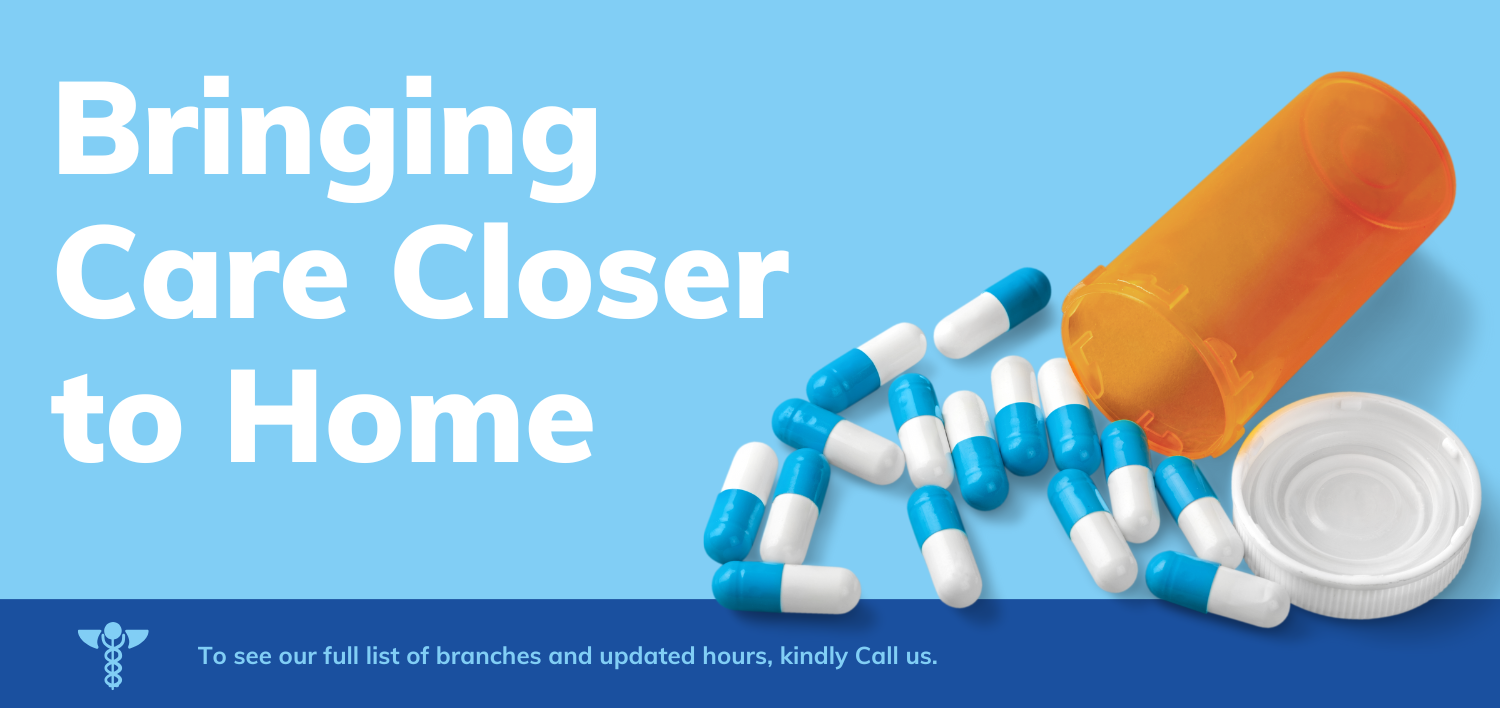 Bringing Care Closer to Home

To see our full list of branches and updated hours, kindly Call us.